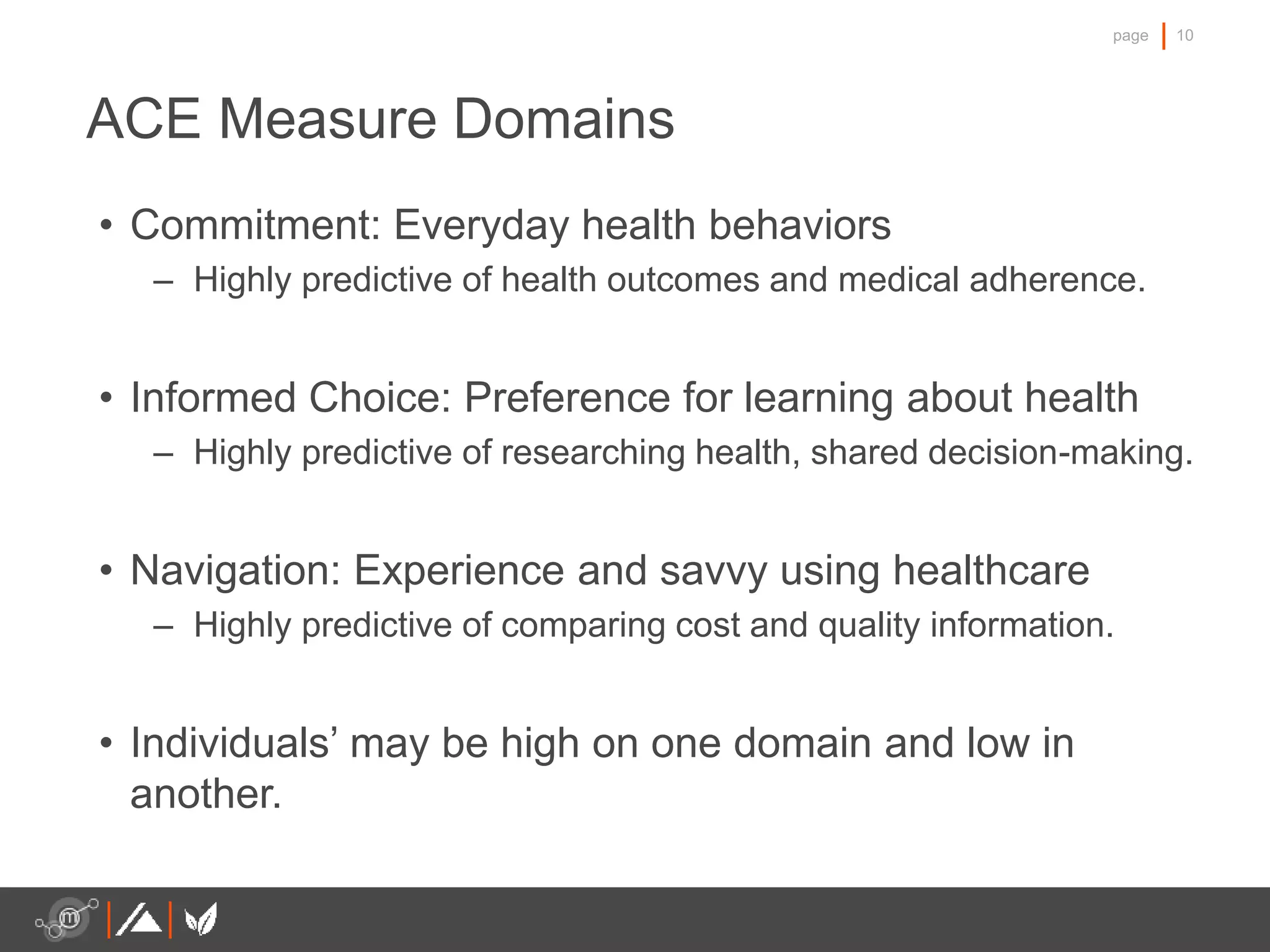 page | 10

ACE Measure Domains

• Commitment: Everyday health behaviors
– Highly predictive of health outcomes and medical adherence.

• Informed Choice: Preference for learning about health
– Highly predictive of researching health, shared decision-making.

• Navigation: Experience and savvy using healthcare
– Highly predictive of comparing cost and quality information.

• Individuals’ may be high on one domain and low in another.

m